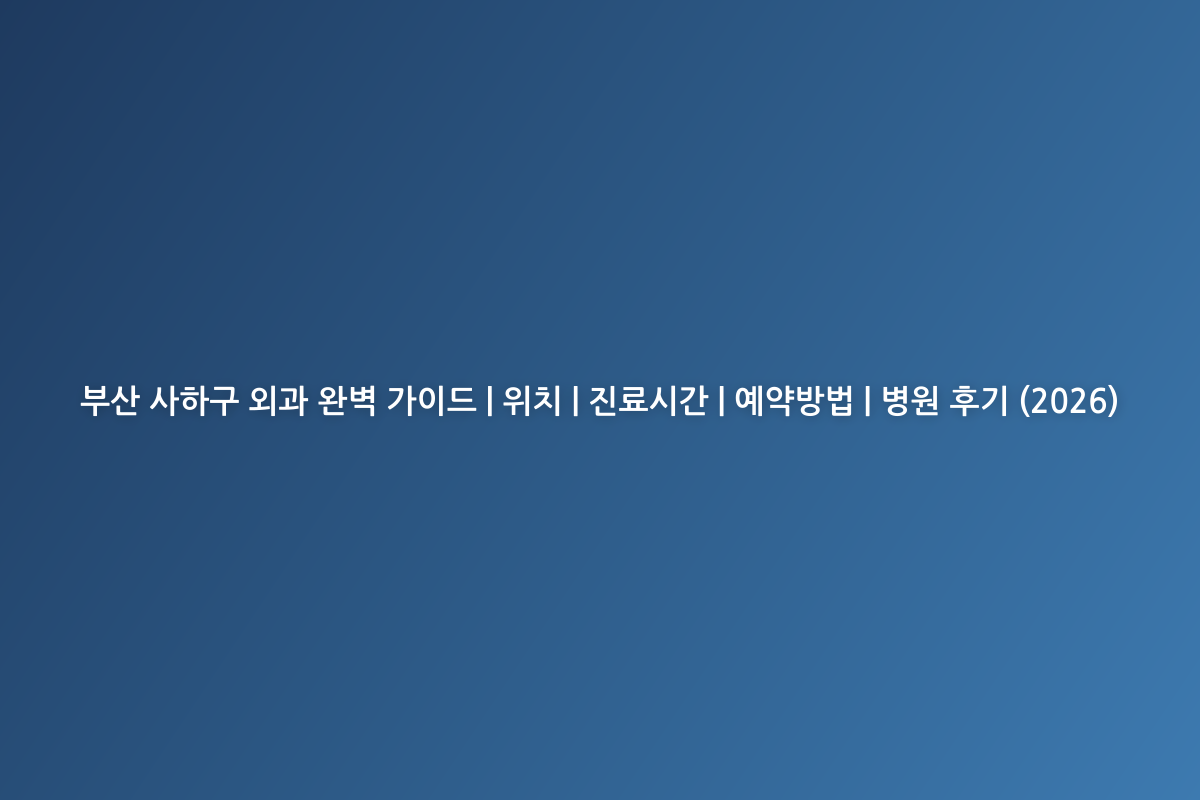 부산 사하구 외과 완벽 가이드 | 위치 | 진료시간 | 예약방법 | 병원 후기 (2026)